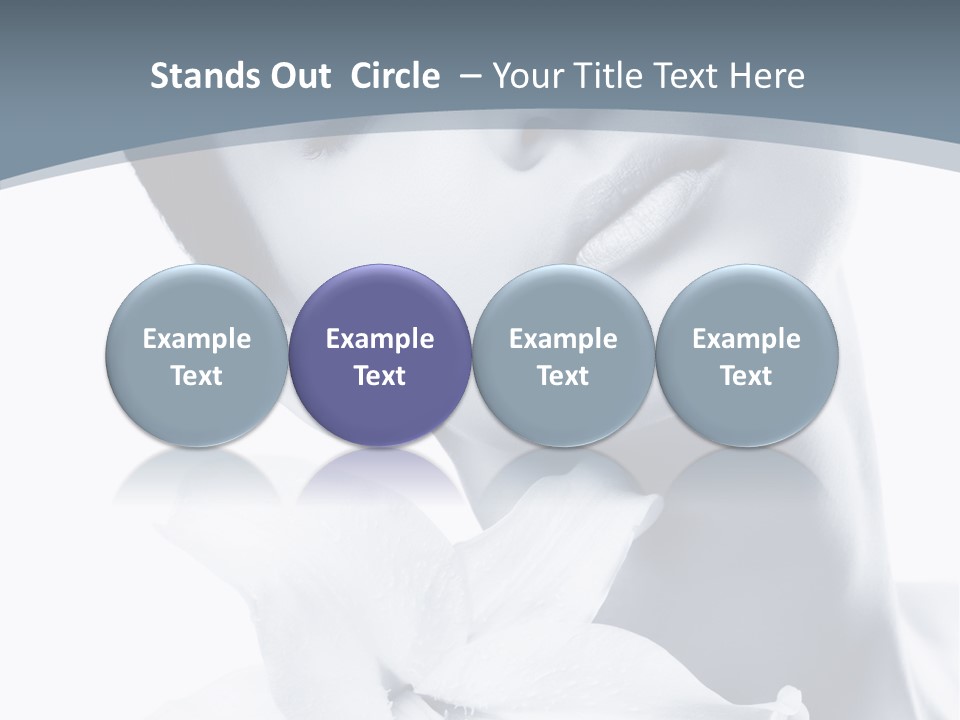 Stands Out Circle – Your Title Text Here

Example Text

Example Text

Example Text

Example Text